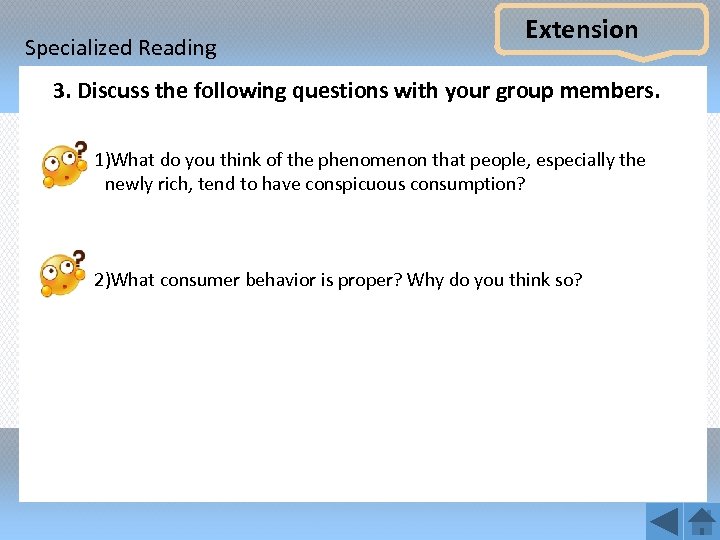 Specialized Reading

Extension

3. Discuss the following questions with your group members.

1)What do you think of the phenomenon that people, especially the newly rich, tend to have conspicuous consumption?

2)What consumer behavior is proper? Why do you think so?